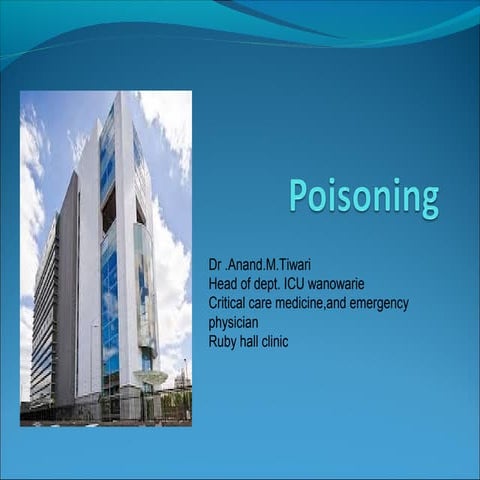 Poisoning

Dr .Anand.M.Tiwari
Head of dept. ICU wanowarie
Critical care medicine,and emergency physician
Ruby hall clinic